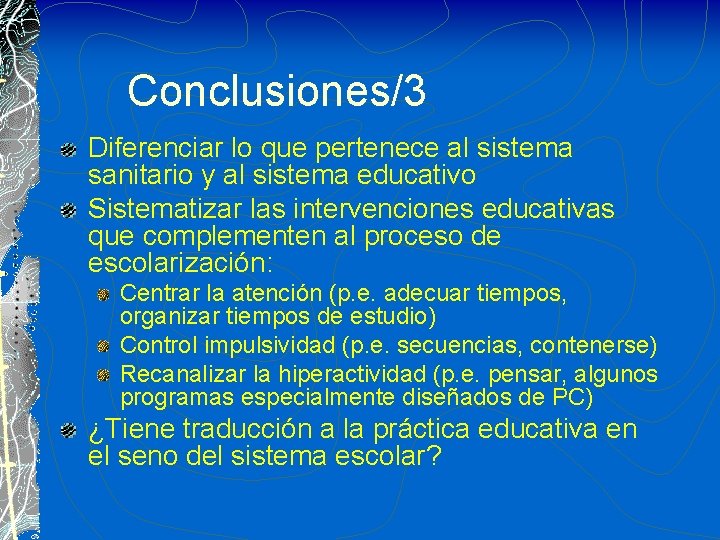 Conclusiones/3

Diferenciar lo que pertenece al sistema sanitario y al sistema educativo

Sistematizar las intervenciones educativas que complementen al proceso de escolarización:

Centrar la atención (p.e. adecuar tiempos, organizar tiempos de estudio)

Control impulsividad (p.e. secuencias, contenerse)

Recanalizar la hiperactividad (p.e. pensar, algunos programas especialmente diseñados de PC)

¿Tiene traducción a la práctica educativa en el seno del sistema escolar?